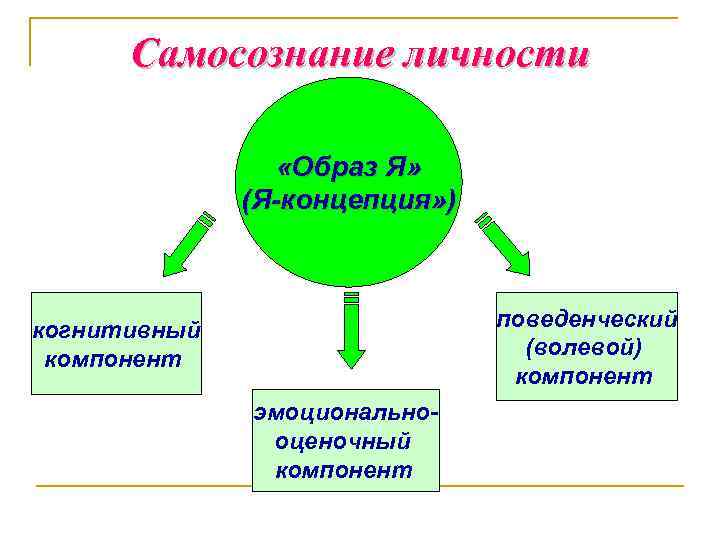 Самосознание личности

«Образ Я» (Я-концепция»)

когнитивный компонент

эмоционально-оценочный компонент

поведенческий (волевой) компонент